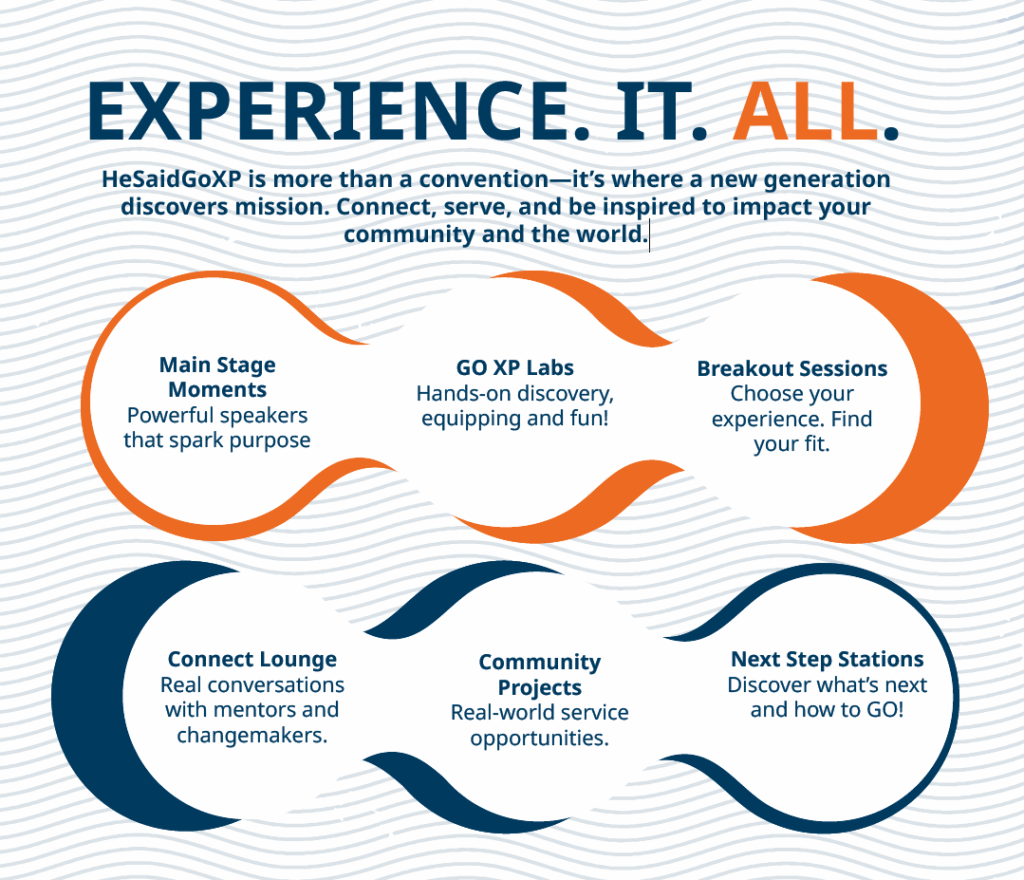 EXPERIENCE. IT. ALL.

HeSaidGoXP is more than a convention—it's where a new generation discovers mission. Connect, serve, and be inspired to impact your community and the world.

Main Stage Moments
Powerful speakers that spark purpose

GO XP Labs
Hands-on discovery, equipping and fun!

Breakout Sessions
Choose your experience. Find your fit.

Connect Lounge
Real conversations with mentors and changemakers.

Community Projects
Real-world service opportunities.

Next Step Stations
Discover what's next and how to GO!